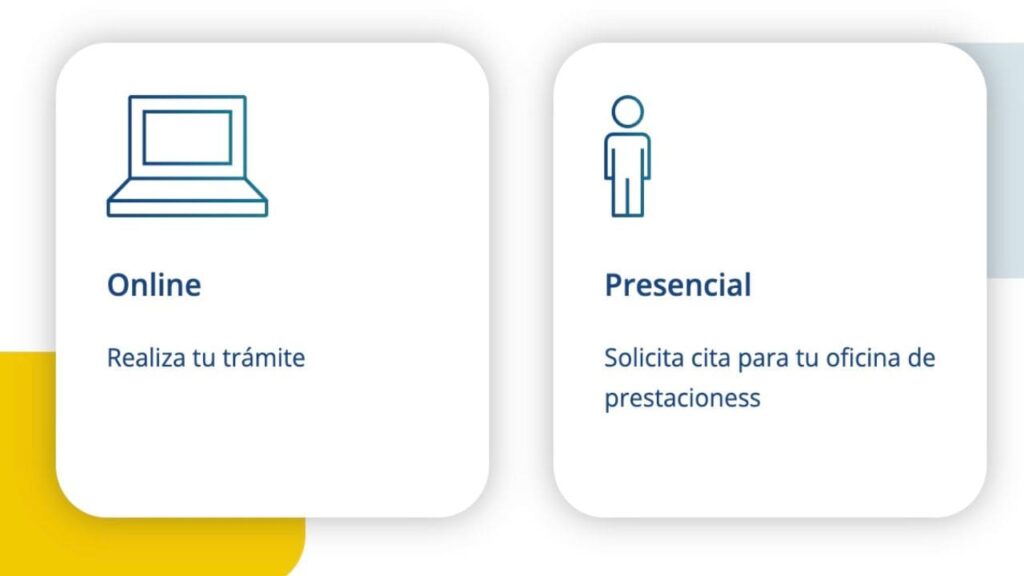 Online

Realiza tu trámite

Presencial

Solicita cita para tu oficina de prestacioness